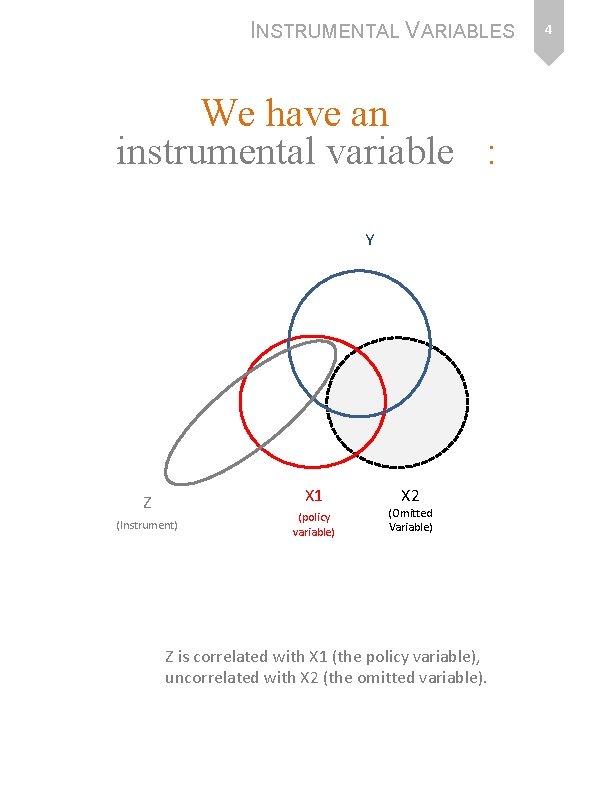 INSTRUMENTAL VARIABLES 4

We have an instrumental variable :

Y

Z
(Instrument)

X1
(policy variable)

X2
(Omitted Variable)

Z is correlated with X1 (the policy variable), uncorrelated with X2 (the omitted variable).